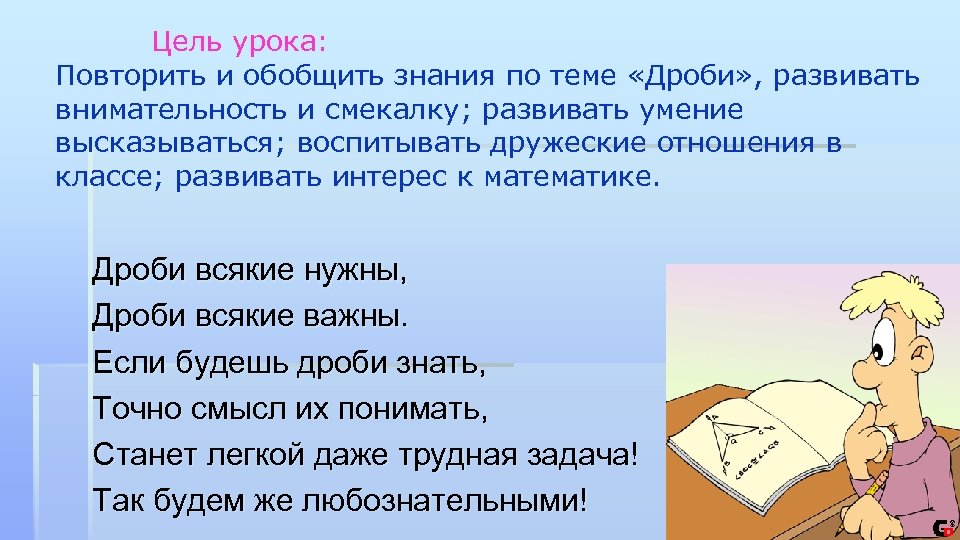 Цель урока:
Повторить и обобщить знания по теме «Дроби», развивать внимательность и смекалку; развивать умение высказываться; воспитывать дружеские отношения в классе; развивать интерес к математике.

Дроби всякие нужны,
Дроби всякие важны.
Если будешь дроби знать,
Точно смысл их понимать,
Станет легкой даже трудная задача!
Так будем же любознательными!